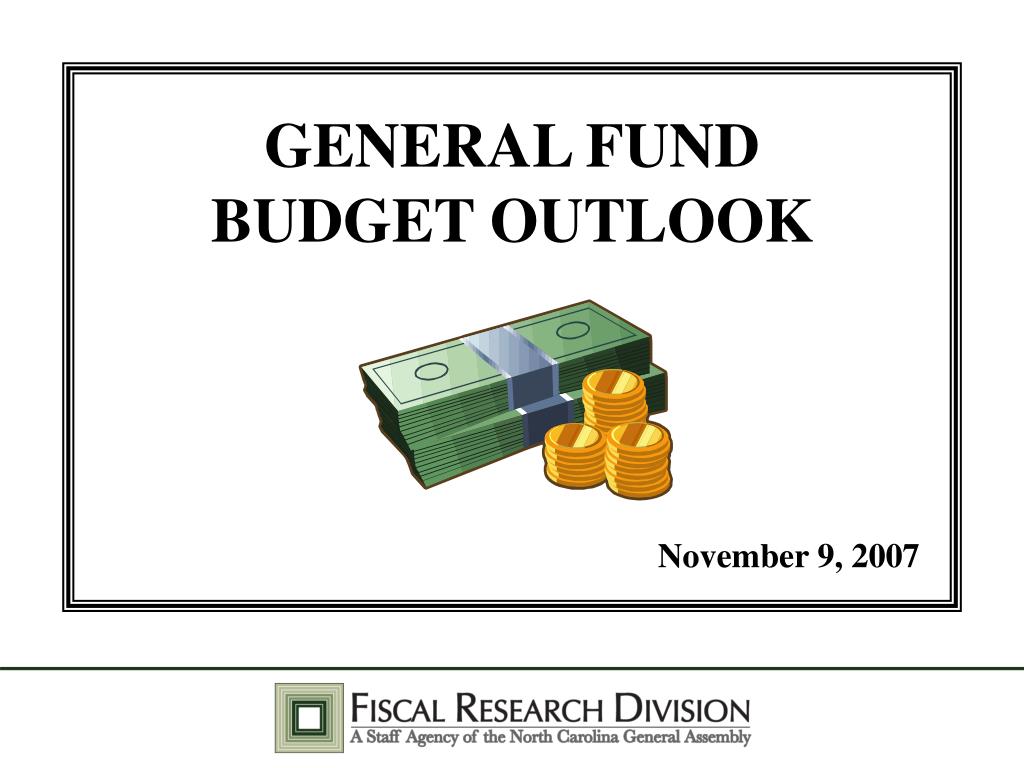 GENERAL FUND
BUDGET OUTLOOK

November 9, 2007

FISCAL RESEARCH DIVISION
A Staff Agency of the North Carolina General Assembly